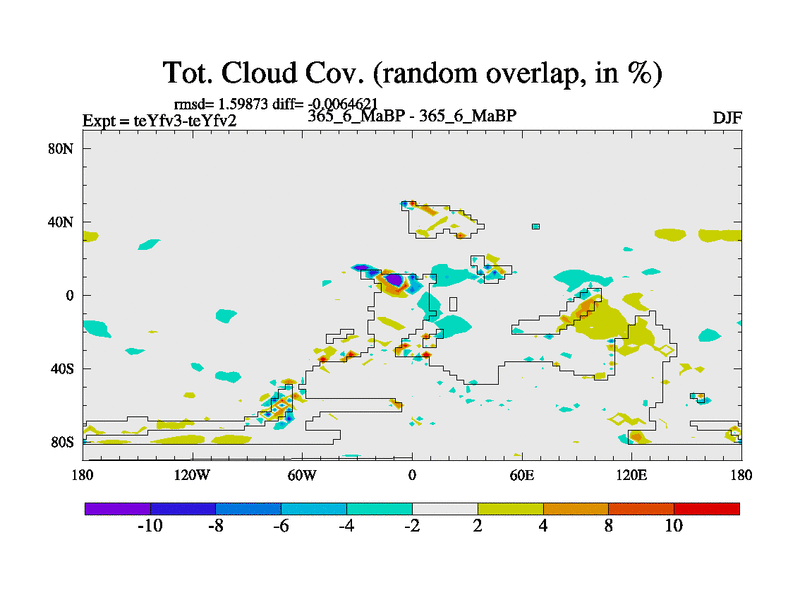 Tot. Cloud Cov. (random overlap, in %)

rmsd= 1.59873 diff= -0.0064621

Expt = teYfv3-teYfv2

365_6_MaBP - 365_6_MaBP

DJF

80N
40N
0
40S
80S

180
120W
60W
0
60E
120E
180

-10
-8
-6
-4
-2
2
4
8
10